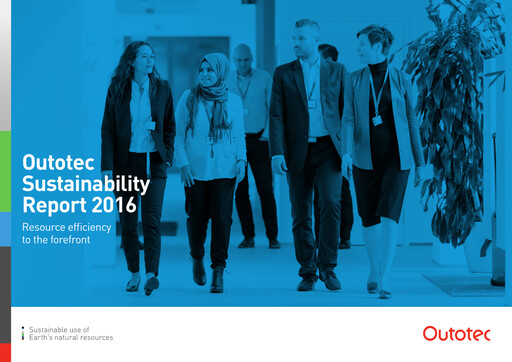 Outotec Sustainability Report 2016

Resource efficiency to the forefront

Sustainable use of Earth's natural resources

Outotec